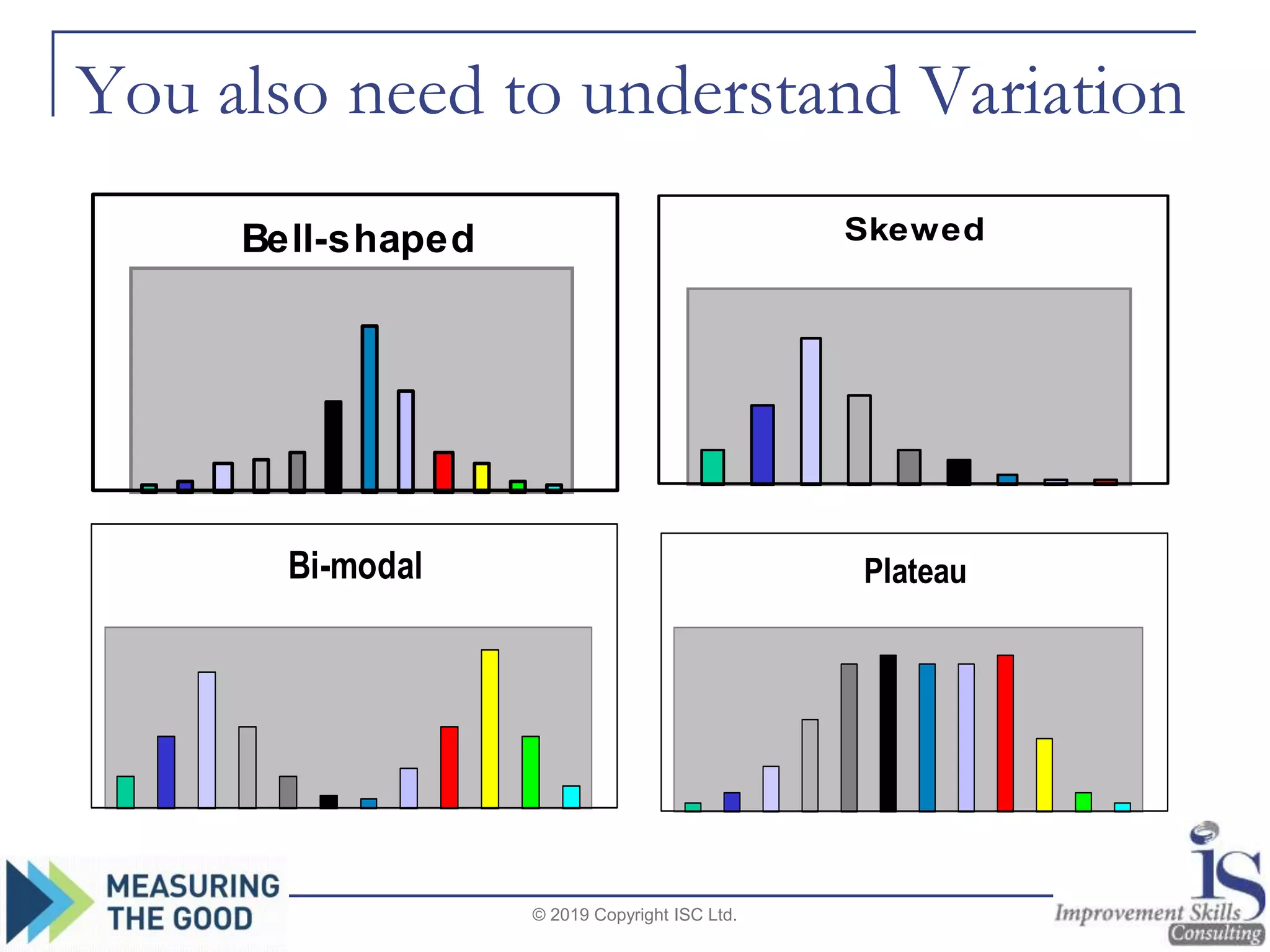 You also need to understand Variation

Bell-shaped

Skewed

Bi-modal

Plateau

MEASURING THE GOOD

© 2019 Copyright ISC Ltd.

iS Improvement Skills Consulting